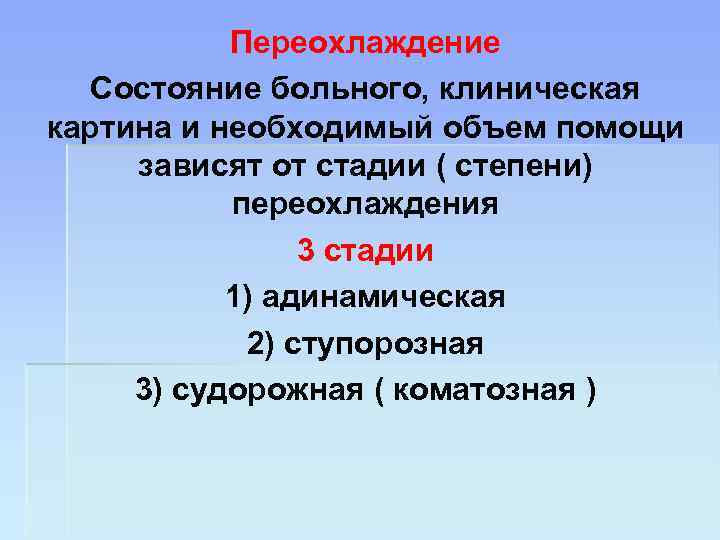 Переохлаждение

Состояние больного, клиническая картина и необходимый объем помощи зависят от стадии ( степени) переохлаждения

3 стадии

1) адинамическая

2) ступорозная

3) судорожная ( коматозная )